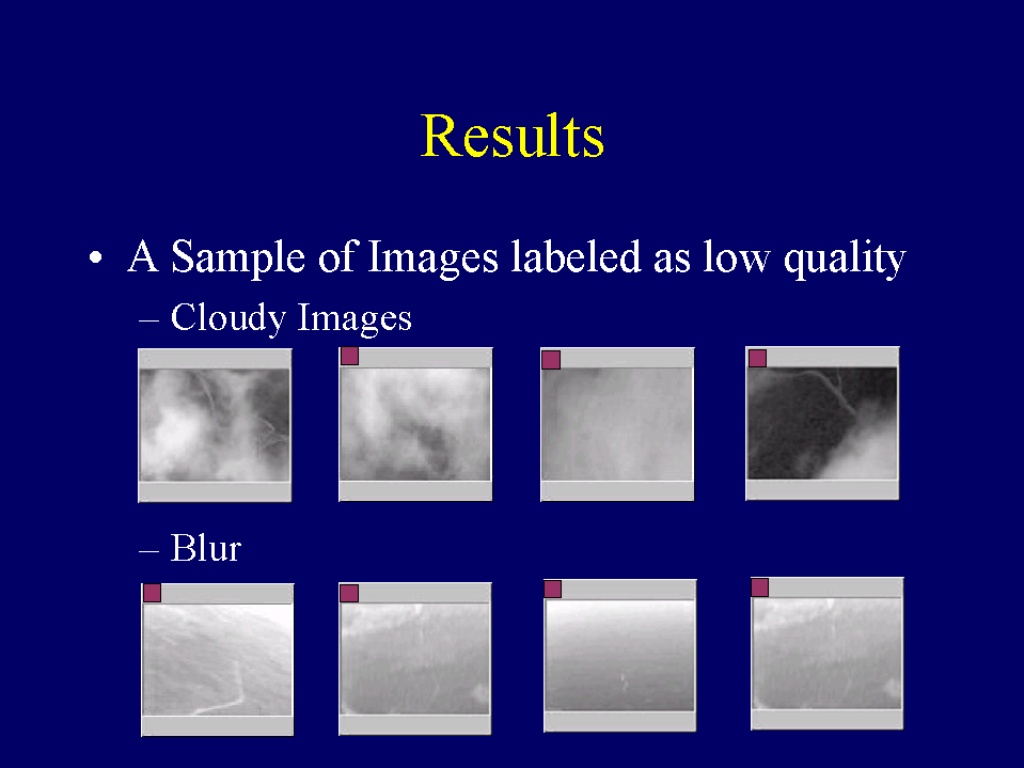 Results

• A Sample of Images labeled as low quality

– Cloudy Images

– Blur